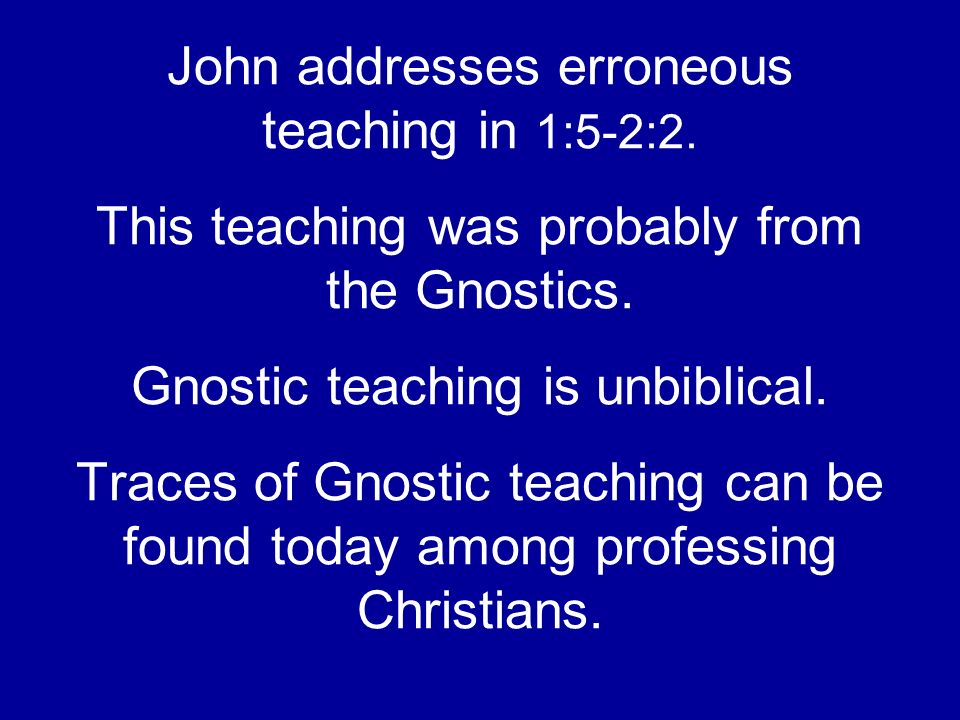 John addresses erroneous teaching in 1:5-2:2.

This teaching was probably from the Gnostics.

Gnostic teaching is unbiblical.

Traces of Gnostic teaching can be found today among professing Christians.